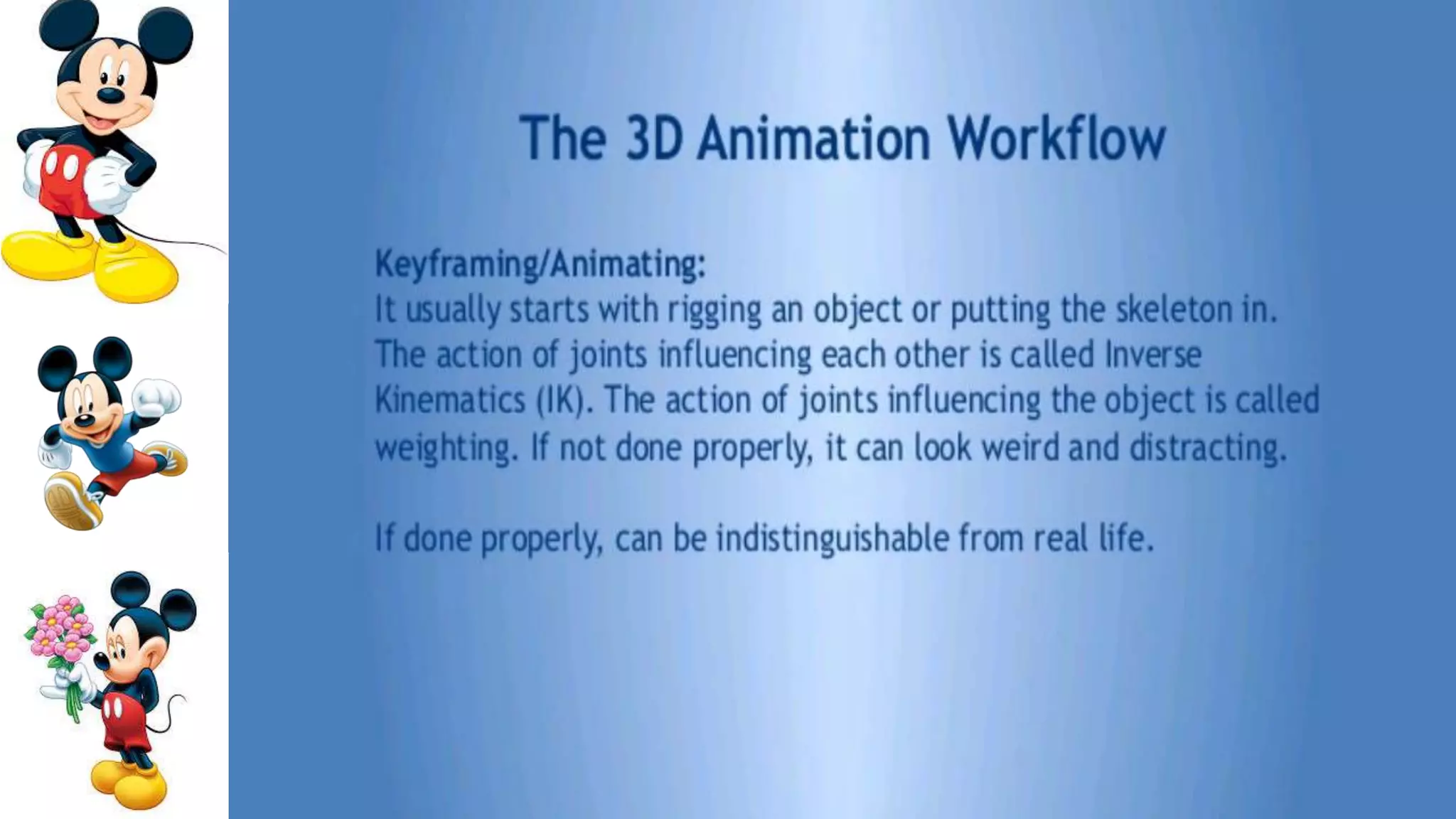 The 3D Animation Workflow

Keyframing/Animating:
It usually starts with rigging an object or putting the skeleton in. The action of joints influencing each other is called Inverse Kinematics (IK). The action of joints influencing the object is called weighting. If not done properly, it can look weird and distracting.

If done properly, can be indistinguishable from real life.